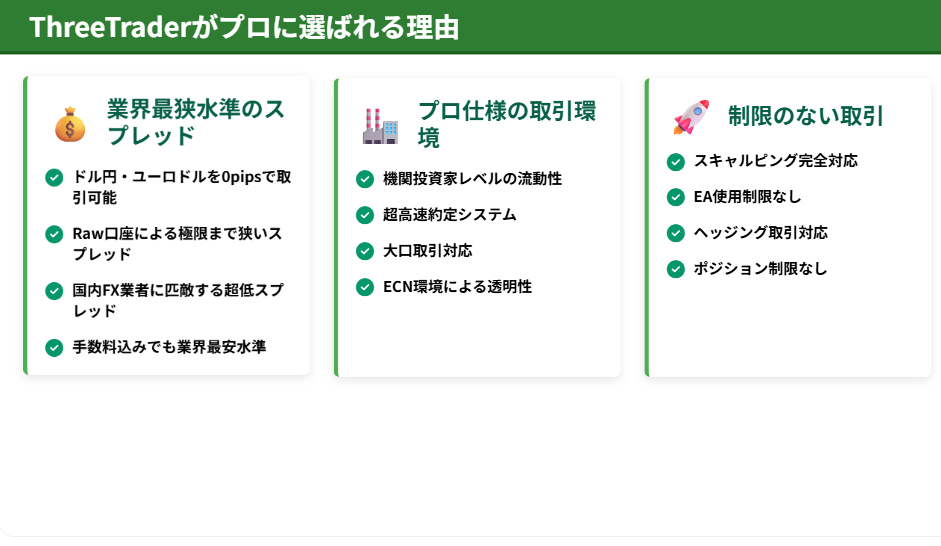 ThreeTraderがプロに選ばれる理由

業界最狭水準のスプレッド

ドル円・ユーロドルを0pipsで取引可能

Raw口座による極限まで狭いスプレッド

国内FX業者に匹敵する超低スプレッド

手数料込みでも業界最安水準

プロ仕様の取引環境

機関投資家レベルの流動性

超高速約定システム

大口取引対応

ECN環境による透明性

制限のない取引

スキャルピング完全対応

EA使用制限なし

ヘッジング取引対応

ポジション制限なし